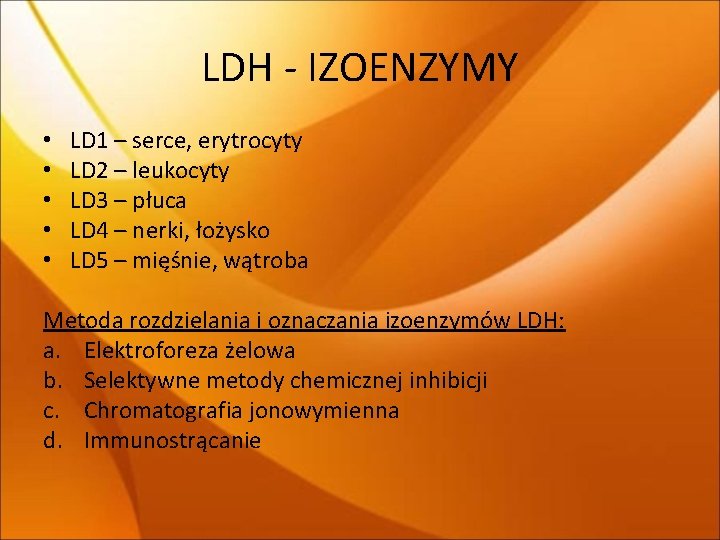 LDH - IZOENZYMY

• LD1 – serce, erytrocyty
• LD2 – leukocyty
• LD3 – płuca
• LD4 – nerki, łożysko
• LD5 – mięśnie, wątroba

Metoda rozdzielania i oznaczania izoenzymów LDH:
a. Elektroforeza żelowa
b. Selektywne metody chemicznej inhibicji
c. Chromatografia jonowymienna
d. Immunostrącanie